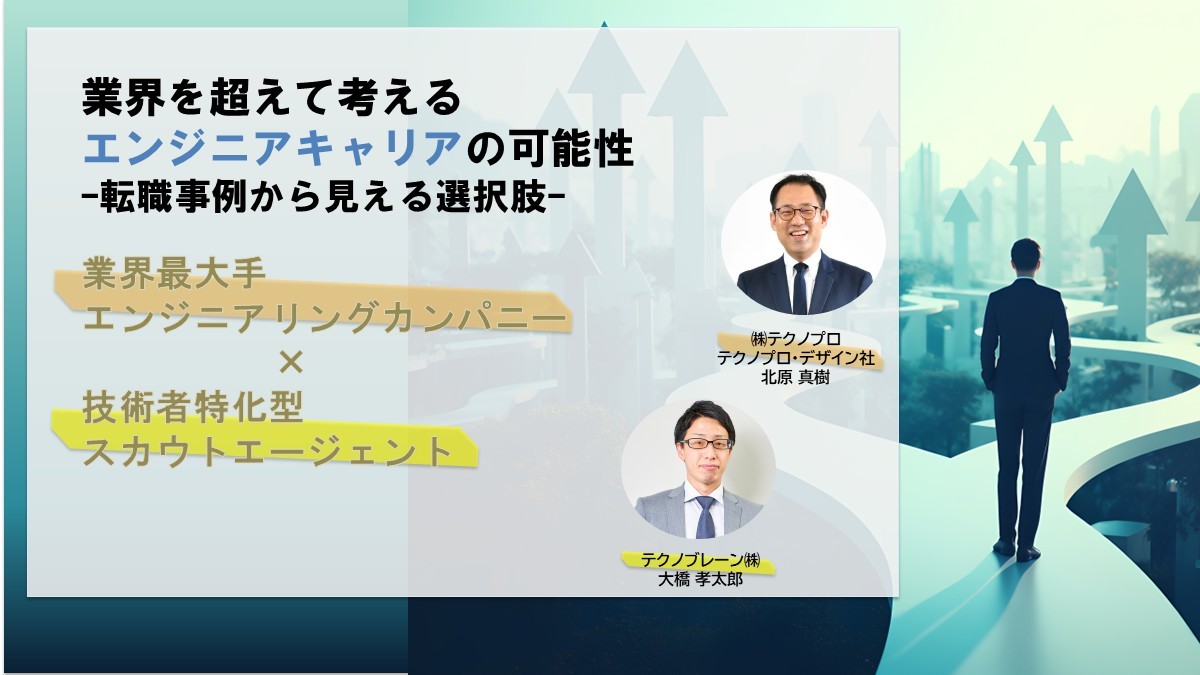 業界を超えて考える
エンジニアキャリアの可能性
-転職事例から見える選択肢-

業界最大手
エンジニアリングカンパニー
×
技術者特化型
スカウトエージェント

㈱テクノプロ
テクノプロ・デザイン社
北原 真樹

テクノブレーン㈱
大橋 孝太郎